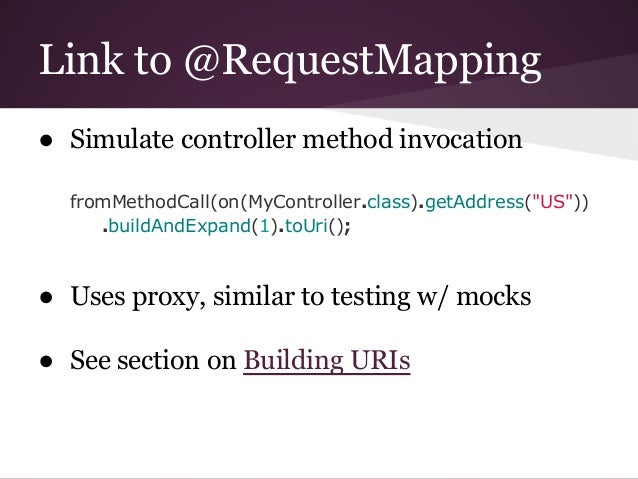 Link to @RequestMapping

● Simulate controller method invocation

fromMethodCall(on(MyController.class).getAddress("US"))
    .buildAndExpand(1).toUri();

● Uses proxy, similar to testing w/ mocks

● See section on Building URIs